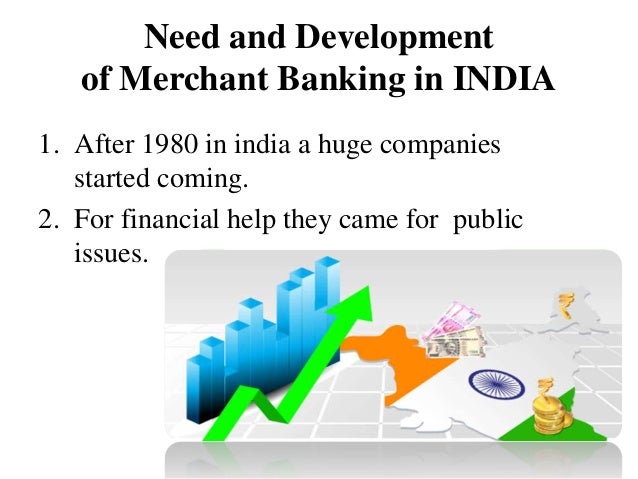 Need and Development of Merchant Banking in INDIA

1. After 1980 in india a huge companies started coming.
2. For financial help they came for public issues.